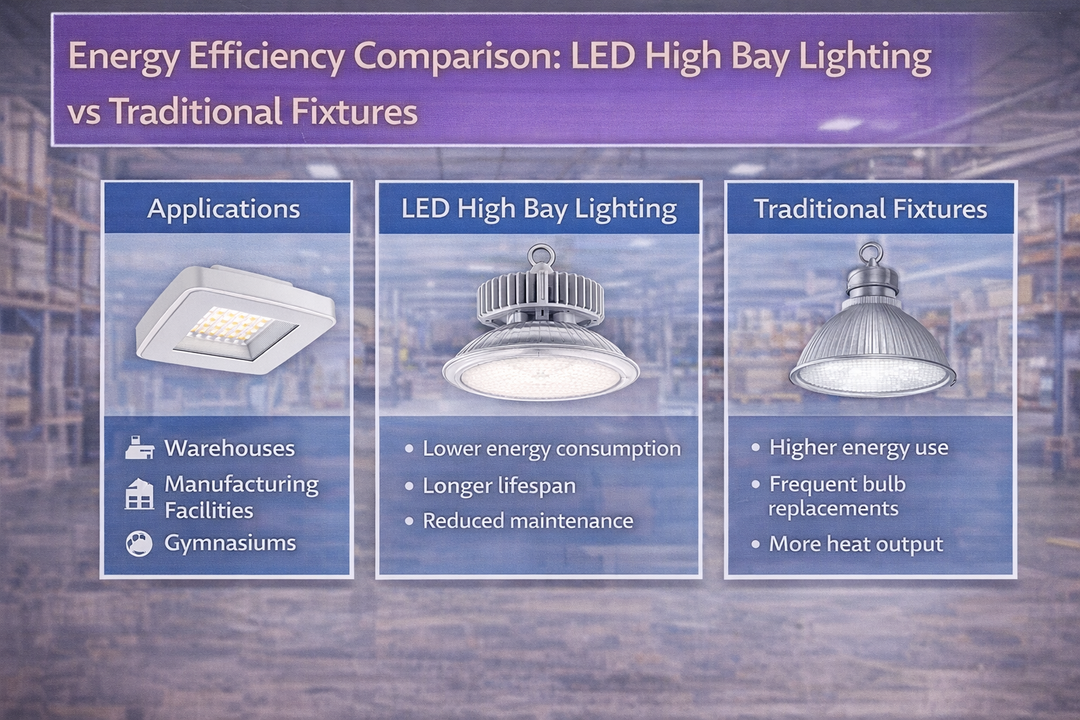 Energy Efficiency Comparison: LED High Bay Lighting vs Traditional Fixtures

Applications

Warehouses
Manufacturing Facilities
Gymnasiums

LED High Bay Lighting

• Lower energy consumption
• Longer lifespan
• Reduced maintenance

Traditional Fixtures

• Higher energy use
• Frequent bulb replacements
• More heat output